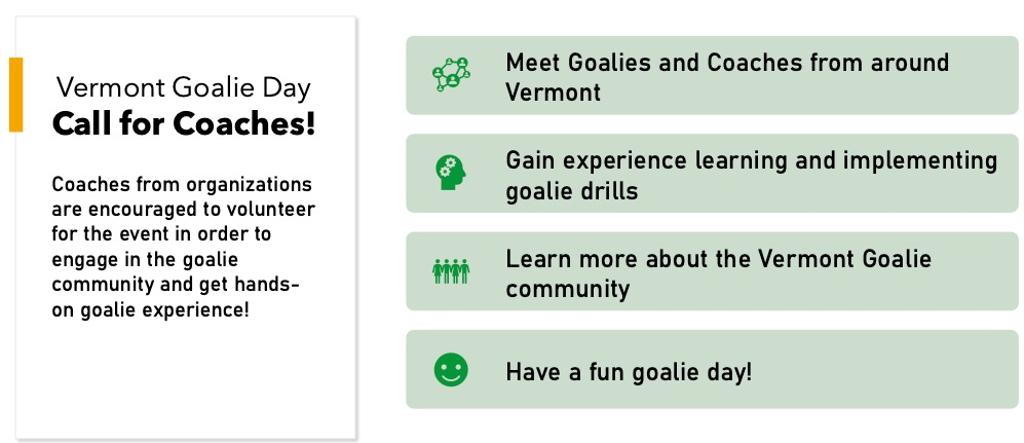 Vermont Goalie Day
Call for Coaches!

Coaches from organizations are encouraged to volunteer for the event in order to engage in the goalie community and get hands-on goalie experience!

Meet Goalies and Coaches from around Vermont

Gain experience learning and implementing goalie drills

Learn more about the Vermont Goalie community

Have a fun goalie day!